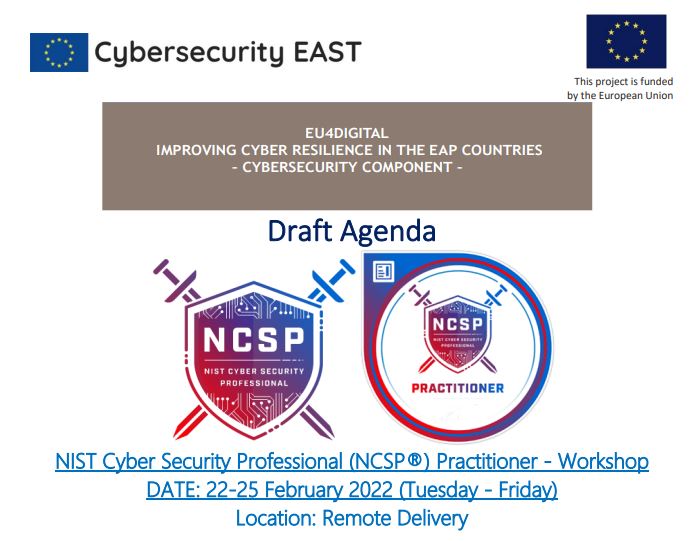 Cybersecurity EAST

This project is funded by the European Union

EU4DIGITAL
IMPROVING CYBER RESILIENCE IN THE EAP COUNTRIES
- CYBERSECURITY COMPONENT -

Draft Agenda

NCSP
NIST CYBER SECURITY PROFESSIONAL

NCSP
NIST CYBER SECURITY PROFESSIONAL
PRACTITIONER

NIST Cyber Security Professional (NCSP®) Practitioner - Workshop
DATE: 22-25 February 2022 (Tuesday - Friday)
Location: Remote Delivery